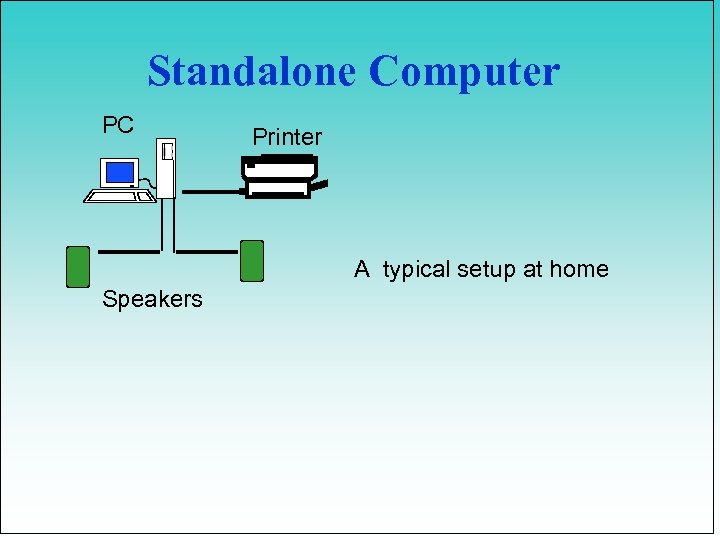 Standalone Computer

PC

Printer

Speakers

A typical setup at home